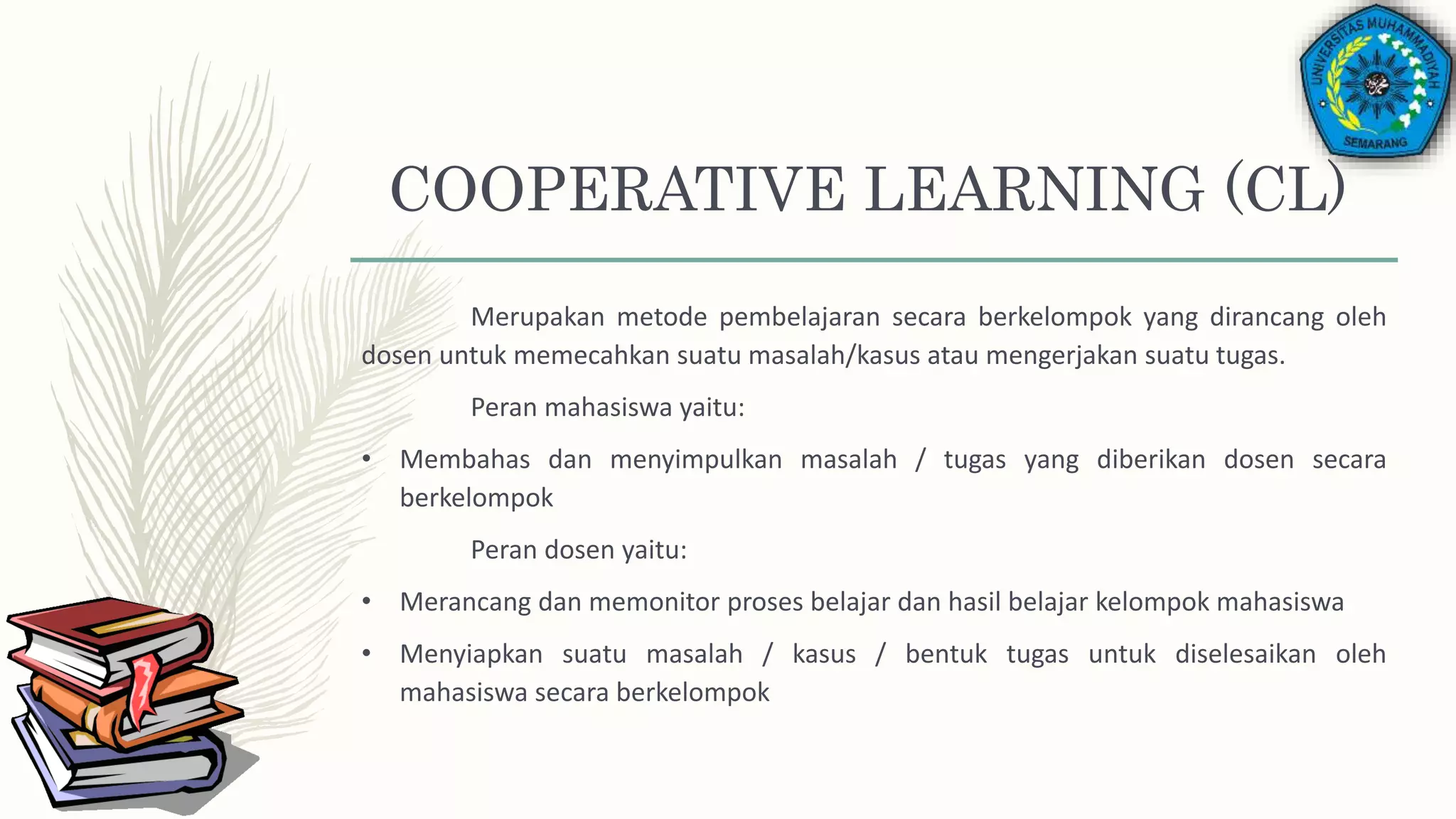 UNIVERSITAS MUHAMMADIYAH
SEMARANG

COOPERATIVE LEARNING (CL)

Merupakan metode pembelajaran secara berkelompok yang dirancang oleh dosen untuk memecahkan suatu masalah/kasus atau mengerjakan suatu tugas.

Peran mahasiswa yaitu:

• Membahas dan menyimpulkan masalah / tugas yang diberikan dosen secara berkelompok

Peran dosen yaitu:

• Merancang dan memonitor proses belajar dan hasil belajar kelompok mahasiswa
• Menyiapkan suatu masalah / kasus / bentuk tugas untuk diselesaikan oleh mahasiswa secara berkelompok